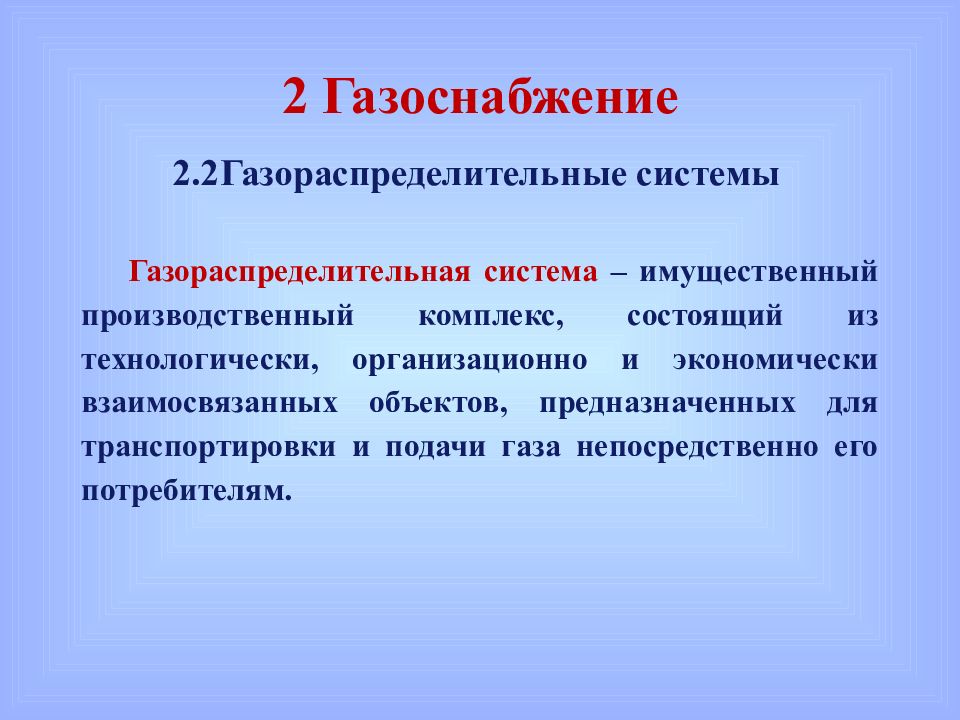 2 Газоснабжение

2.2Газораспределительные системы

Газораспределительная система – имущественный производственный комплекс, состоящий из технологически, организационно и экономически взаимосвязанных объектов, предназначенных для транспортировки и подачи газа непосредственно его потребителям.